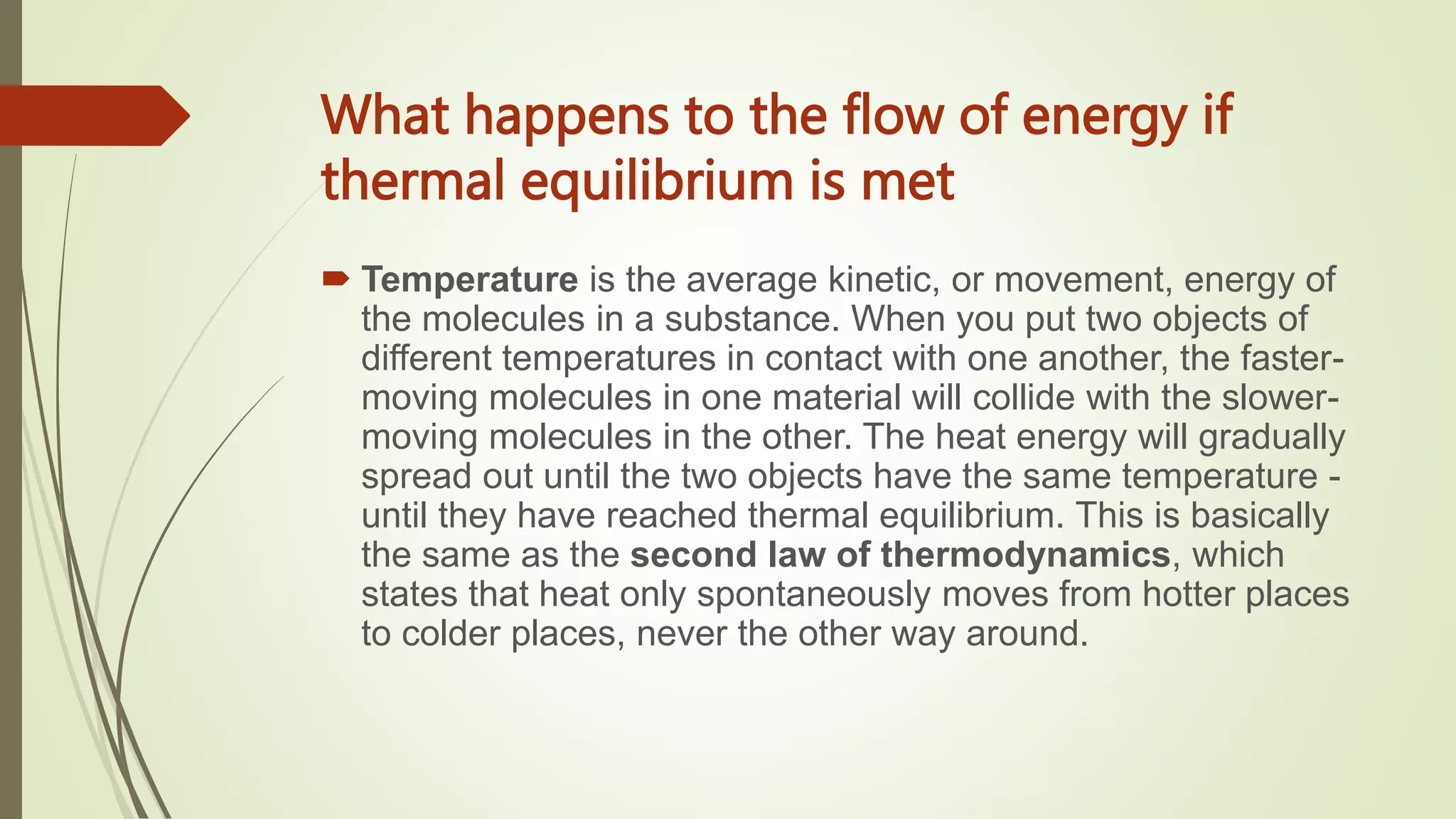 What happens to the flow of energy if thermal equilibrium is met

Temperature is the average kinetic, or movement, energy of the molecules in a substance. When you put two objects of different temperatures in contact with one another, the faster-moving molecules in one material will collide with the slower-moving molecules in the other. The heat energy will gradually spread out until the two objects have the same temperature - until they have reached thermal equilibrium. This is basically the same as the second law of thermodynamics, which states that heat only spontaneously moves from hotter places to colder places, never the other way around.